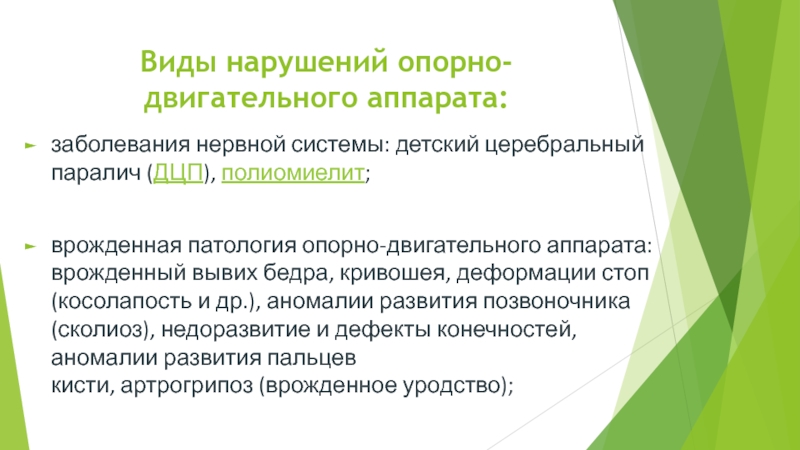 Виды нарушений опорно-двигательного аппарата:

► заболевания нервной системы: детский церебральный паралич (ДЦП), полиомиелит;

► врожденная патология опорно-двигательного аппарата: врожденный вывих бедра, кривошея, деформации стоп (косолапость и др.), аномалии развития позвоночника (сколиоз), недоразвитие и дефекты конечностей, аномалии развития пальцев кисти, артрогрипоз (врожденное уродство);